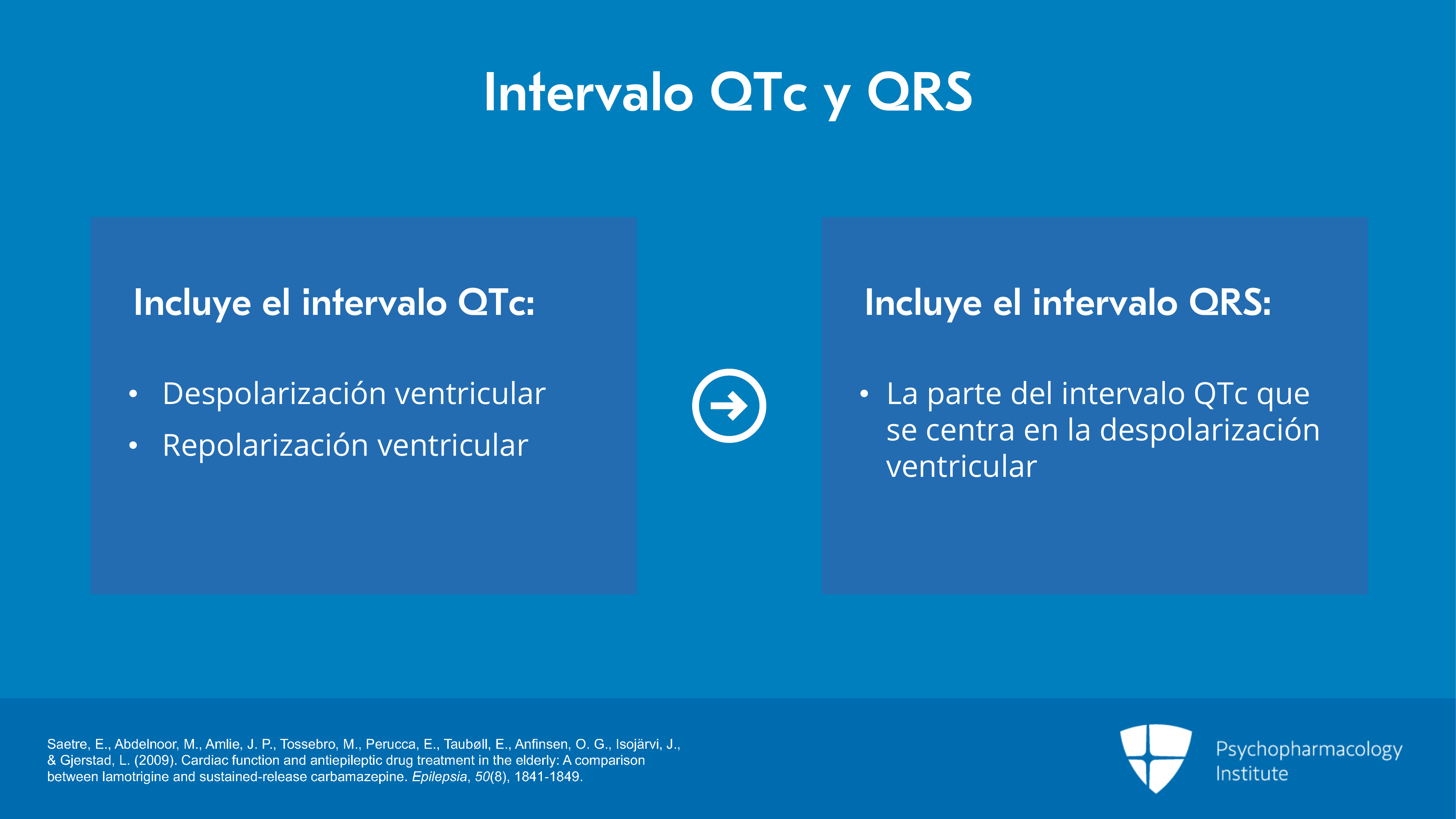 Intervalo QTc y QRS

Incluye el intervalo QTc:

• Despolarización ventricular
• Repolarización ventricular

Incluye el intervalo QRS:

• La parte del intervalo QTc que se centra en la despolarización ventricular

Saetre, E., Abdelnoor, M., Amlie, J. P., Tossebro, M., Perucca, E., Taubøll, E., Anfinsen, O. G., Isojärvi, J., & Gjerstad, L. (2009). Cardiac function and antiepileptic drug treatment in the elderly: A comparison between lamotrigine and sustained-release carbamazepine. Epilepsia, 50(8), 1841-1849.

Psychopharmacology
Institute